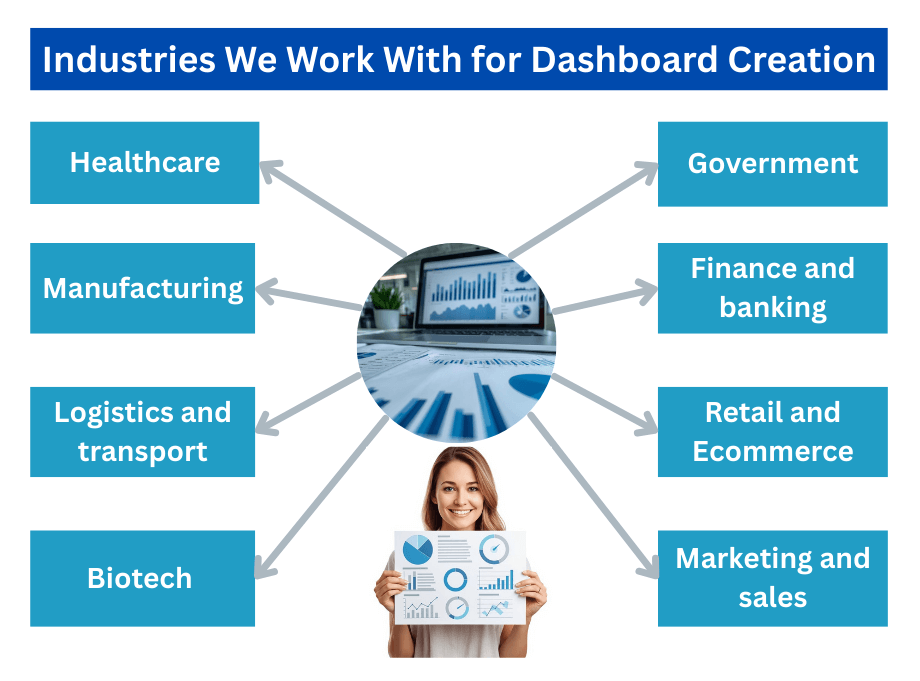 Industries We Work With for Dashboard Creation

Healthcare

Manufacturing

Logistics and transport

Biotech

Government

Finance and banking

Retail and Ecommerce

Marketing and sales